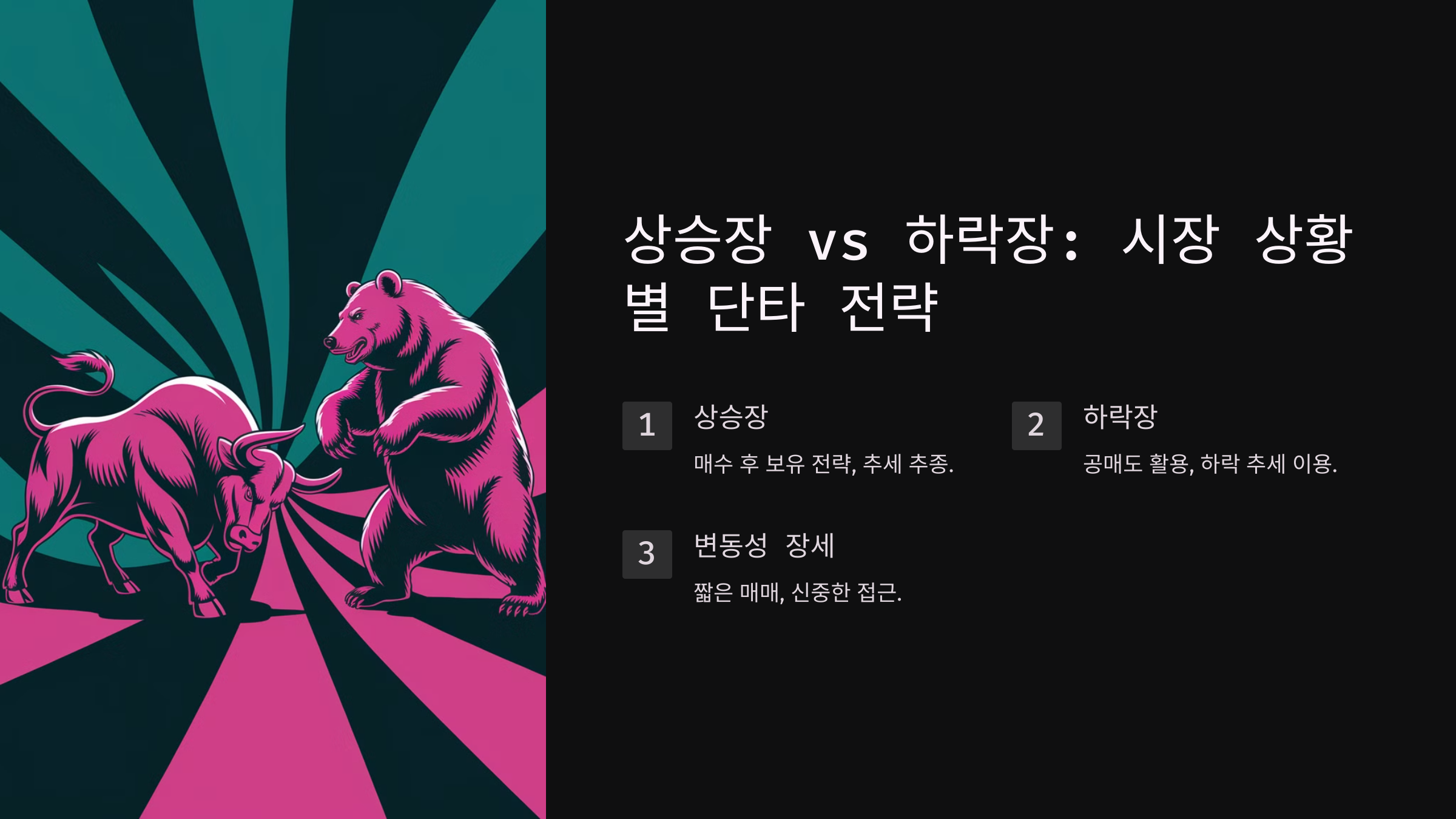 상승장 vs 하락장: 시장 상황별 단타 전략

1
상승장
매수 후 보유 전략, 추세 추종.

2
하락장
공매도 활용, 하락 추세 이용.

3
변동성 장세
짧은 매매, 신중한 접근.